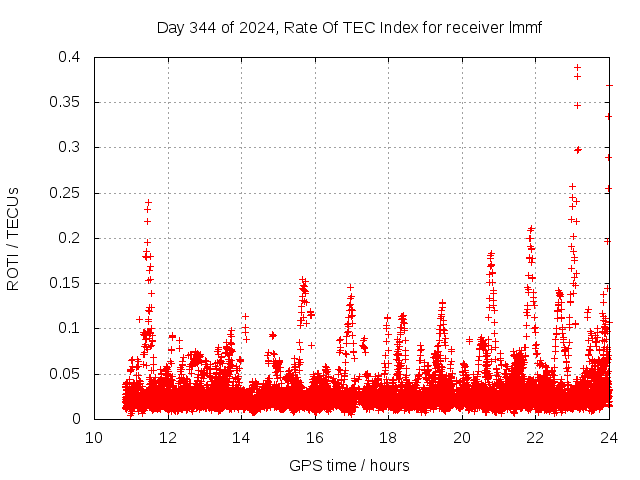 Day 344 of 2024, Rate Of TEC Index for receiver lmmf

ROTI / TECUs

0.4
0.35
0.3
0.25
0.2
0.15
0.1
0.05
0

10 12 14 16 18 20 22 24

GPS time / hours